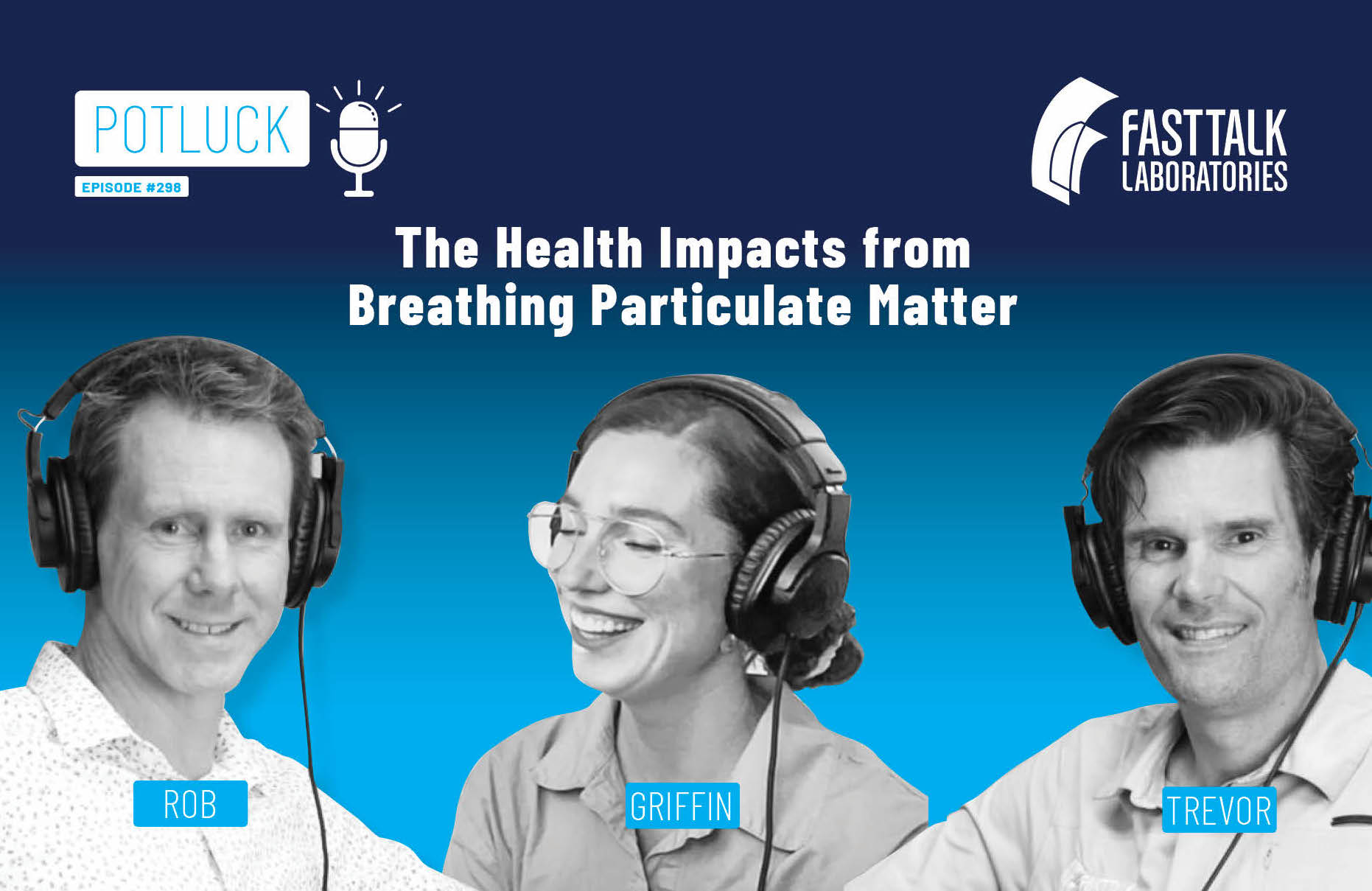 POTLUCK
EPISODE #298

FASTTALK
LABORATORIES

The Health Impacts from Breathing Particulate Matter

ROB

GRIFFIN

TREVOR